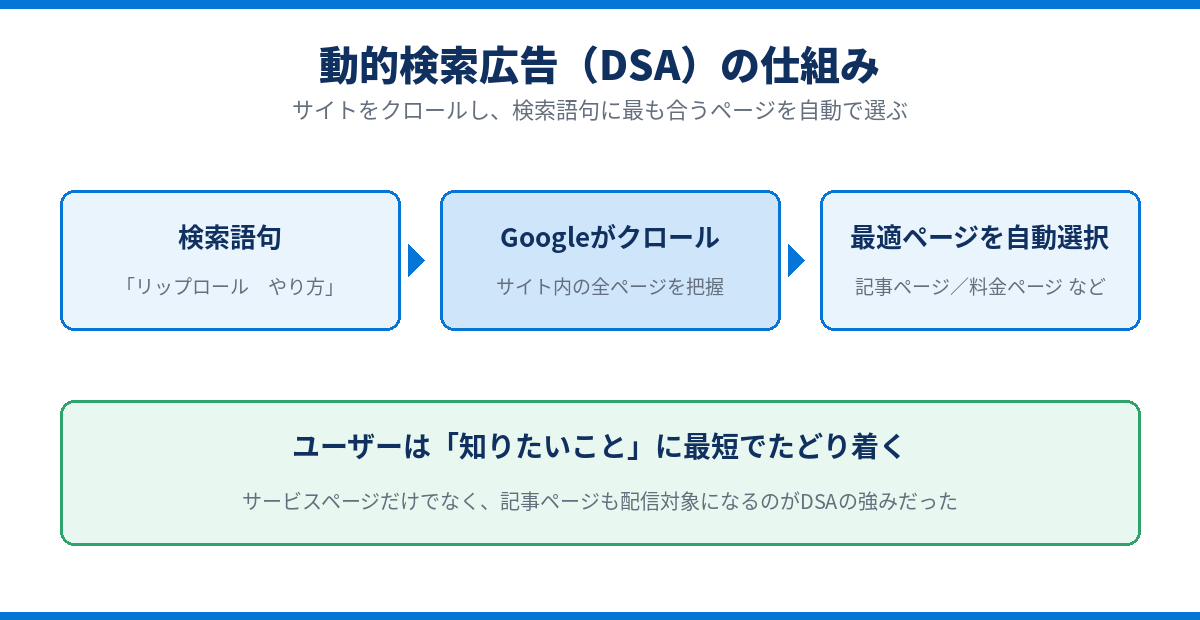 動的検索広告（DSA）の仕組み

サイトをクロールし、検索語句に最も合うページを自動で選ぶ

検索語句

「リップロール　やり方」

Googleがクロール

サイト内の全ページを把握

最適ページを自動選択

記事ページ／料金ページ など

ユーザーは「知りたいこと」に最短でたどり着く

サービスページだけでなく、記事ページも配信対象になるのがDSAの強みだった